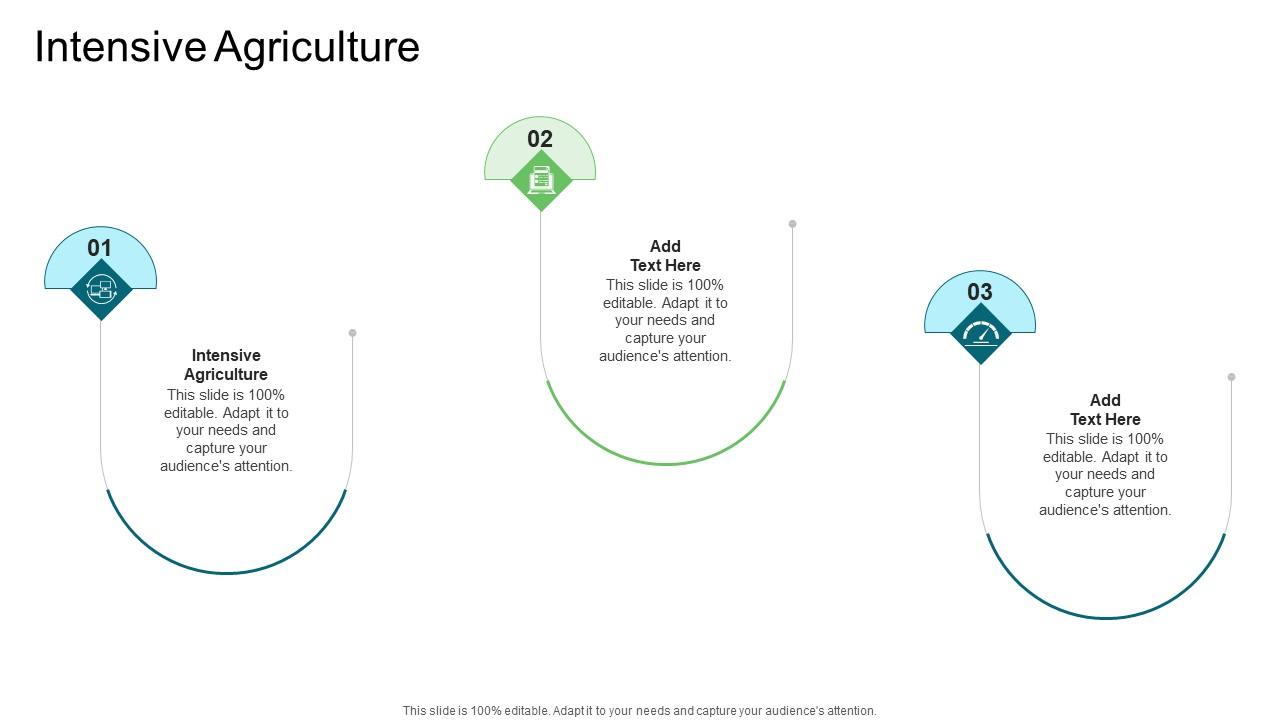 Intensive Agriculture

01

Intensive Agriculture
This slide is 100% editable. Adapt it to your needs and capture your audience's attention.

02

Add Text Here
This slide is 100% editable. Adapt it to your needs and capture your audience's attention.

03

Add Text Here
This slide is 100% editable. Adapt it to your needs and capture your audience's attention.

This slide is 100% editable. Adapt it to your needs and capture your audience's attention.